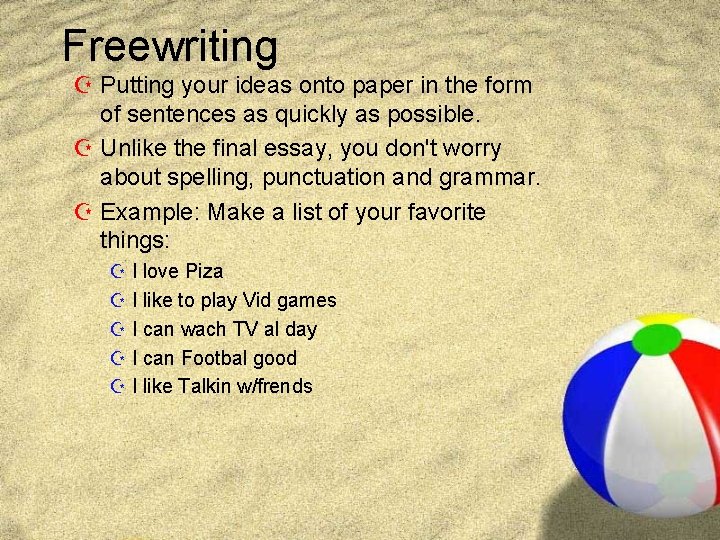 Freewriting

Putting your ideas onto paper in the form of sentences as quickly as possible.

Unlike the final essay, you don't worry about spelling, punctuation and grammar.

Example: Make a list of your favorite things:

I love Piza

I like to play Vid games

I can wach TV al day

I can Footbal good

I like Talkin w/frends